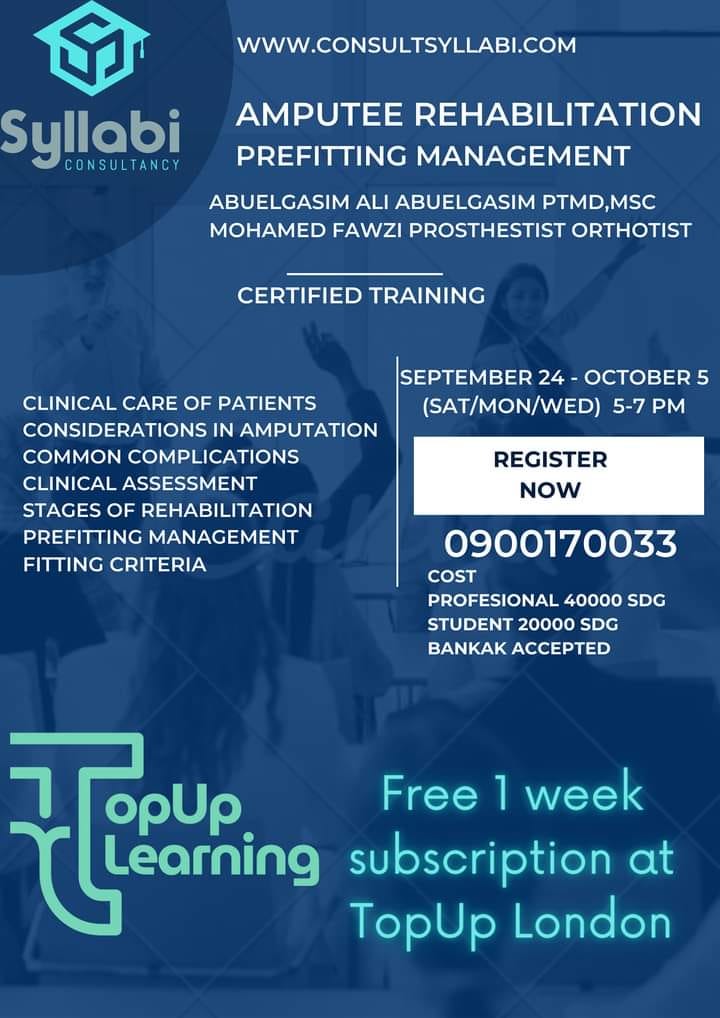 Syllabi
CONSULTANCY

WWW.CONSULTSYLLABI.COM

AMPUTEE REHABILITATION
PREFITTING MANAGEMENT

ABUELGASIM ALI ABUELGASIM PTMD,MSC
MOHAMED FAWZI PROSTHESTIST ORTHOTIST

CERTIFIED TRAINING

CLINICAL CARE OF PATIENTS
CONSIDERATIONS IN AMPUTATION
COMMON COMPLICATIONS
CLINICAL ASSESSMENT
STAGES OF REHABILITATION
PREFITTING MANAGEMENT
FITTING CRITERIA

SEPTEMBER 24 - OCTOBER 5
(SAT/MON/WED) 5-7 PM

REGISTER NOW

0900170033

COST
PROFESIONAL 40000 SDG
STUDENT 20000 SDG
BANKAK ACCEPTED

TopUp Learning

Free 1 week subscription at TopUp London